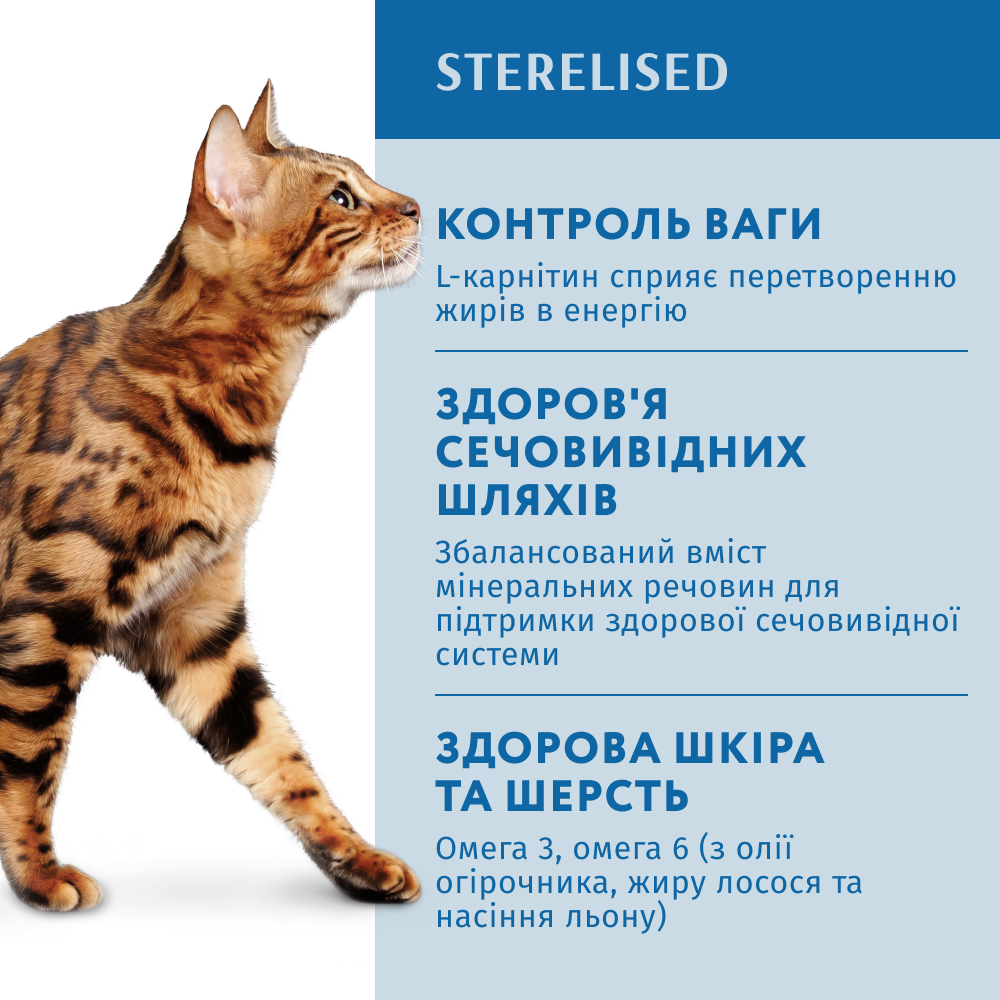 STERELISED

КОНТРОЛЬ ВАГИ

L-карнітин сприяє перетворенню жирів в енергію

ЗДОРОВ'Я СЕЧОВИВІДНИХ ШЛЯХІВ

Збалансований вміст мінеральних речовин для підтримки здорової сечовивідної системи

ЗДОРОВА ШКІРА ТА ШЕРСТЬ

Омега 3, омега 6 (з олії огірочника, жиру лосося та насіння льону)